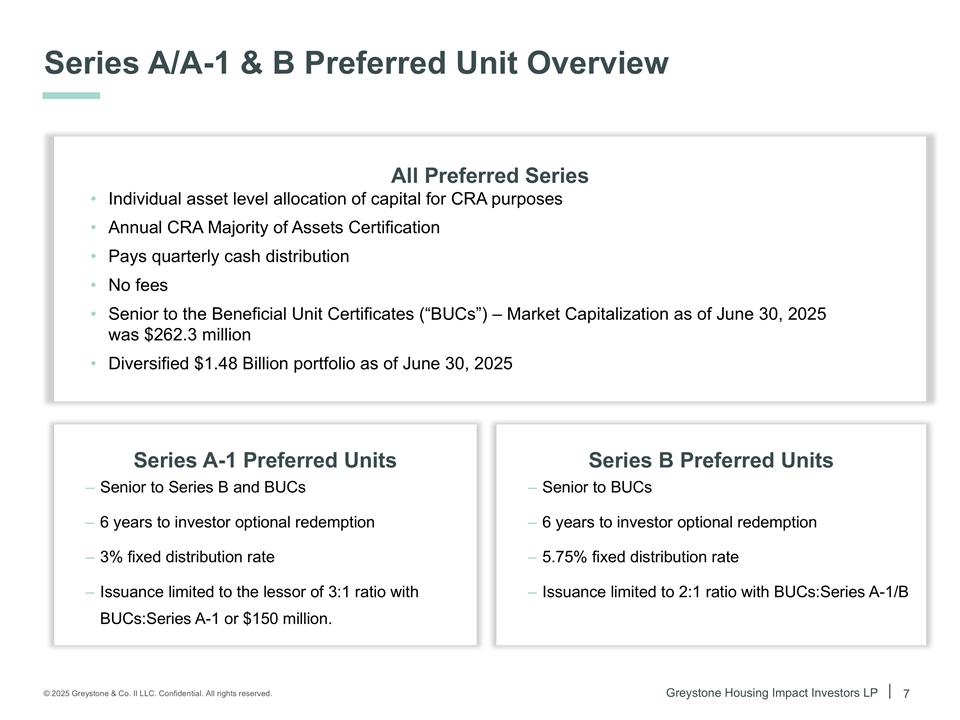 Series A/A-1 & B Preferred Unit Overview

All Preferred Series

• Individual asset level allocation of capital for CRA purposes
• Annual CRA Majority of Assets Certification
• Pays quarterly cash distribution
• No fees
• Senior to the Beneficial Unit Certificates (“BUCs”) – Market Capitalization as of June 30, 2025 was $262.3 million
• Diversified $1.48 Billion portfolio as of June 30, 2025

Series A-1 Preferred Units

– Senior to Series B and BUCs
– 6 years to investor optional redemption
– 3% fixed distribution rate
– Issuance limited to the lessor of 3:1 ratio with BUCs:Series A-1 or $150 million.

Series B Preferred Units

– Senior to BUCs
– 6 years to investor optional redemption
– 5.75% fixed distribution rate
– Issuance limited to 2:1 ratio with BUCs:Series A-1/B

© 2025 Greystone & Co. II LLC. Confidential. All rights reserved.

Greystone Housing Impact Investors LP | 7